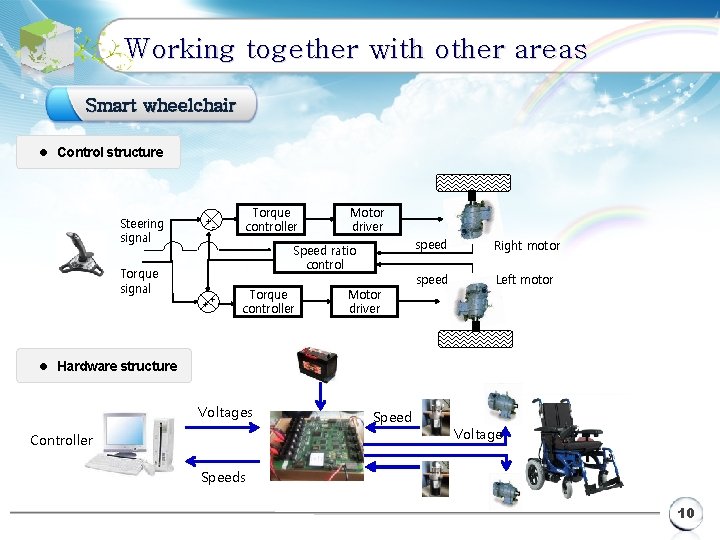 Working together with other areas

Smart wheelchair

● Control structure

Steering signal

Torque signal

Torque controller

Motor driver

Speed ratio control

Torque controller

Motor driver

speed

Right motor

speed

Left motor

● Hardware structure

Controller

Voltages

Speeds

Speed

Voltage

10